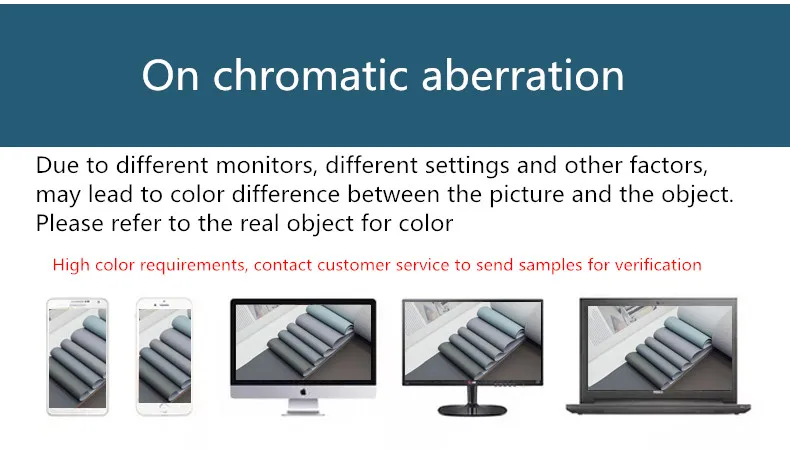 On chromatic aberration

Due to different monitors, different settings and other factors, may lead to color difference between the picture and the object. Please refer to the real object for color

High color requirements, contact customer service to send samples for verification